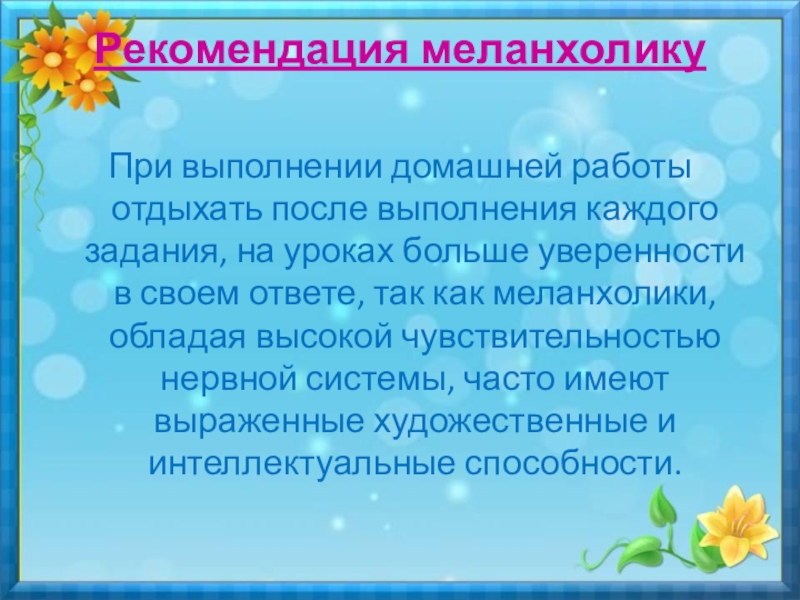 Рекомендация меланхолику

При выполнении домашней работы отдыхать после выполнения каждого задания, на уроках больше уверенности в своем ответе, так как меланхолики, обладая высокой чувствительностью нервной системы, часто имеют выраженные художественные и интеллектуальные способности.